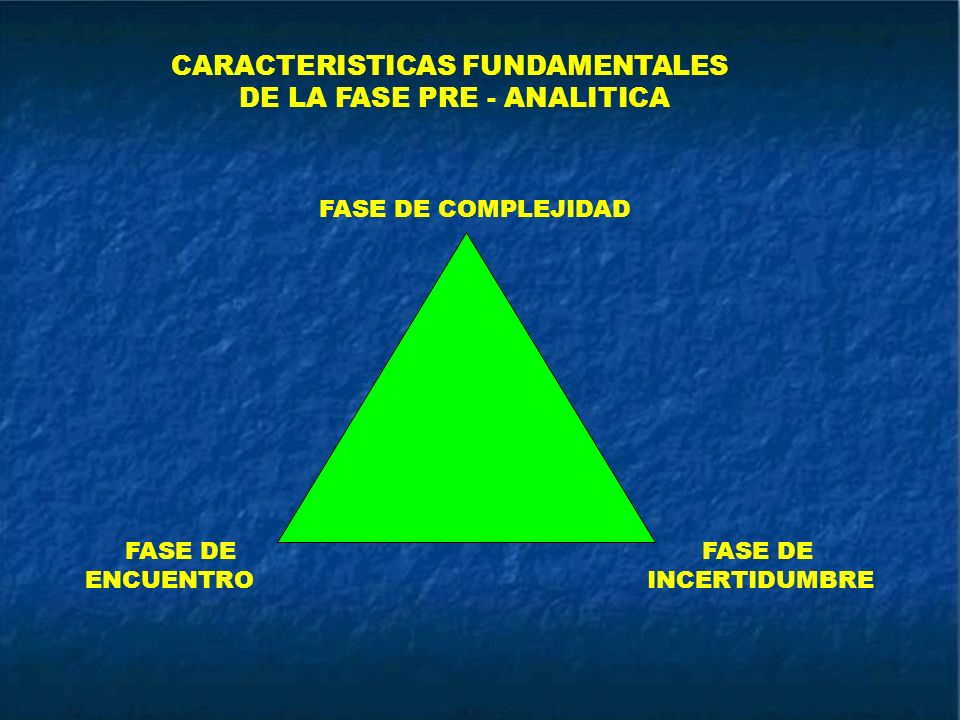 CARACTERISTICAS FUNDAMENTALES
DE LA FASE PRE - ANALITICA

FASE DE COMPLEJIDAD

FASE DE
ENCUENTRO

FASE DE
INCERTIDUMBRE